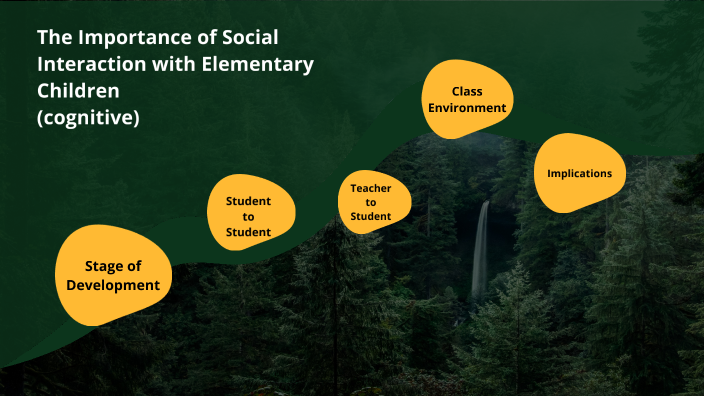 The Importance of Social Interaction with Elementary Children
(cognitive)

Stage of Development

Student to Student

Teacher to Student

Class Environment

Implications